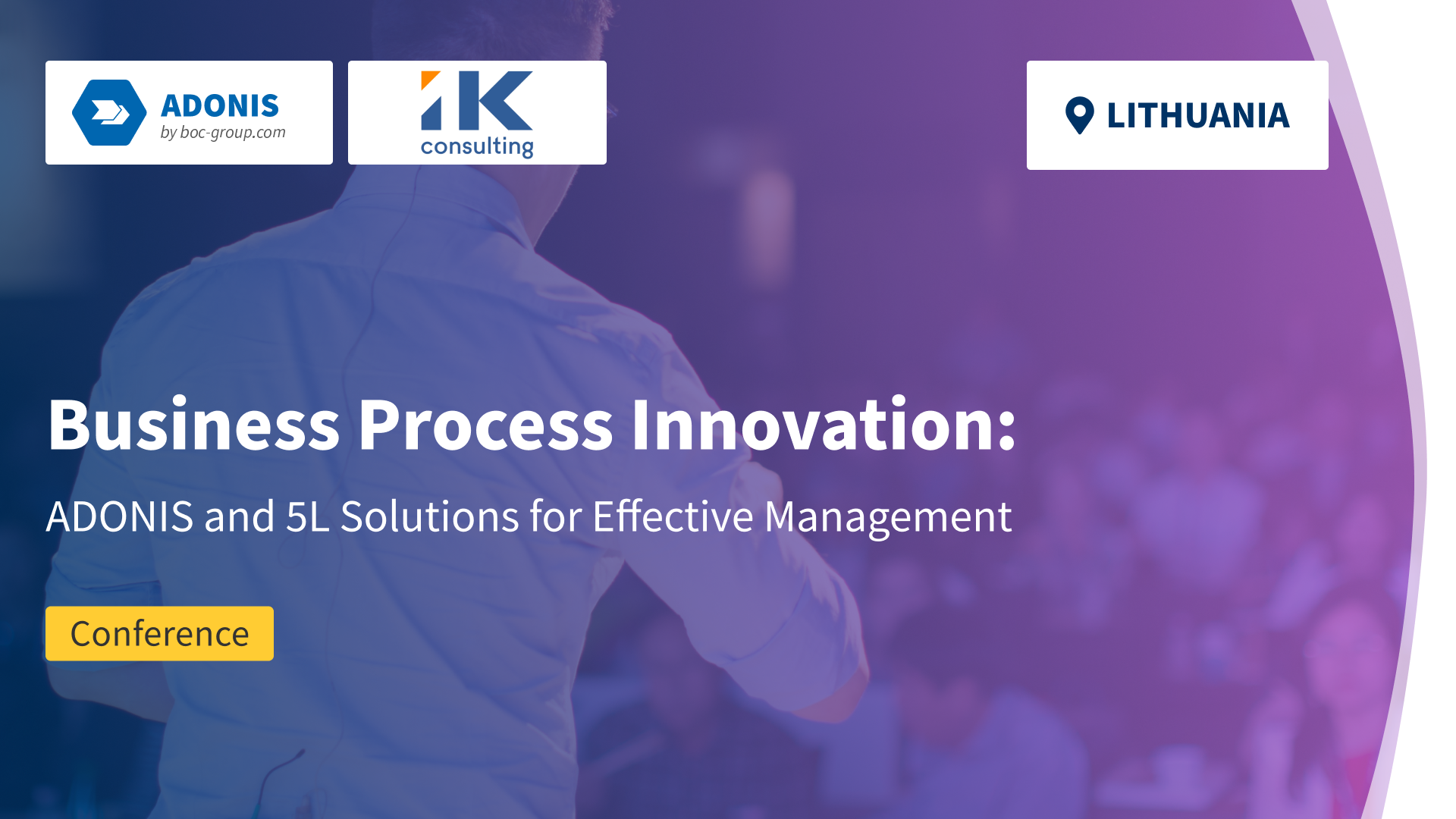 ADONIS
by boc-group.com

1K
consulting

LITHUANIA

Business Process Innovation:

ADONIS and 5L Solutions for Effective Management

Conference